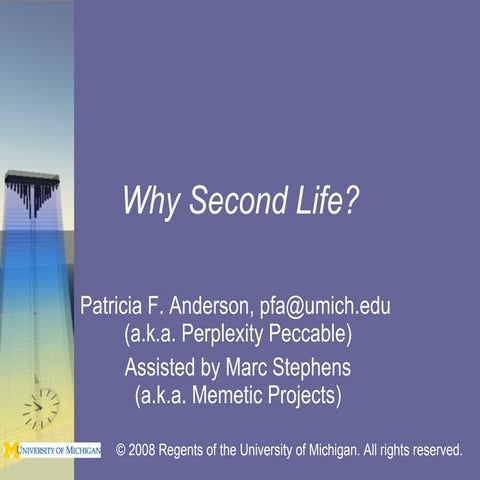 Why Second Life?

Patricia F. Anderson, pfa@umich.edu
(a.k.a. Perplexity Peccable)

Assisted by Marc Stephens
(a.k.a. Memetic Projects)

M UNIVERSITY OF MICHIGAN

© 2008 Regents of the University of Michigan. All rights reserved.